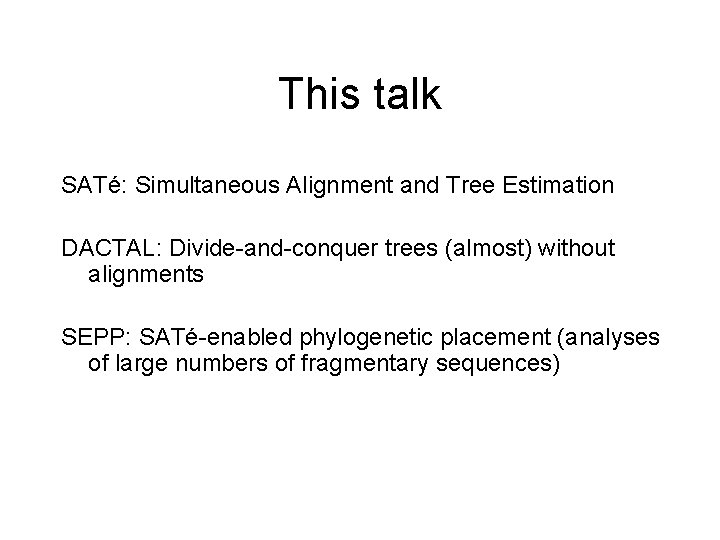 This talk

SATé: Simultaneous Alignment and Tree Estimation

DACTAL: Divide-and-conquer trees (almost) without alignments

SEPP: SATé-enabled phylogenetic placement (analyses of large numbers of fragmentary sequences)